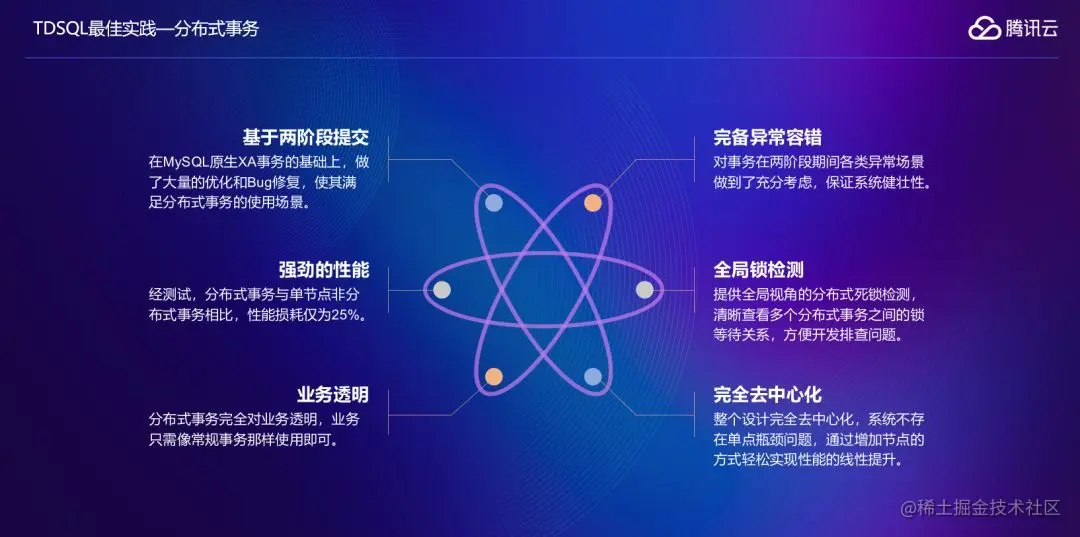 TDSQL最佳实践—分布式事务

腾讯云

基于两阶段提交
在MySQL原生XA事务的基础上，做了大量的优化和Bug修复，使其满足分布式事务的使用场景。

强劲的性能
经测试，分布式事务与单节点非分布式事务相比，性能损耗仅为25%。

业务透明
分布式事务完全对业务透明，业务只需像常规事务那样使用即可。

完备异常容错
对事务在两阶段期间各类异常场景做到了充分考虑，保证系统健壮性。

全局锁检测
提供全局视角的分布式死锁检测，清晰查看多个分布式事务之间的锁等待关系，方便开发排查问题。

完全去中心化
整个设计完全去中心化，系统不存在单点瓶颈问题，通过增加节点的方式轻松实现性能的线性提升。

@稀土掘金技术社区